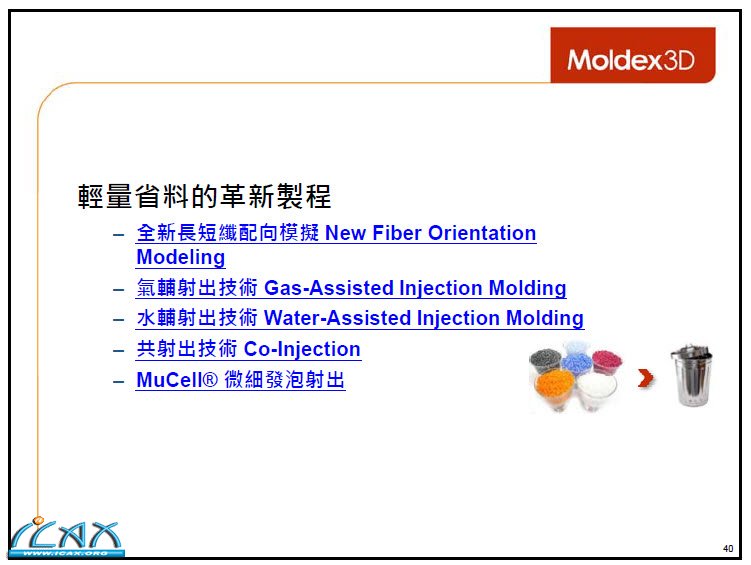 Moldex3D

輕量省料的革新製程

– 全新長短纖配向模擬 New Fiber Orientation Modeling
– 氣輔射出技術 Gas-Assisted Injection Molding
– 水輔射出技術 Water-Assisted Injection Molding
– 共射出技術 Co-Injection
– MuCell® 微細發泡射出

ICAX
WWW.ICAX.ORG

40